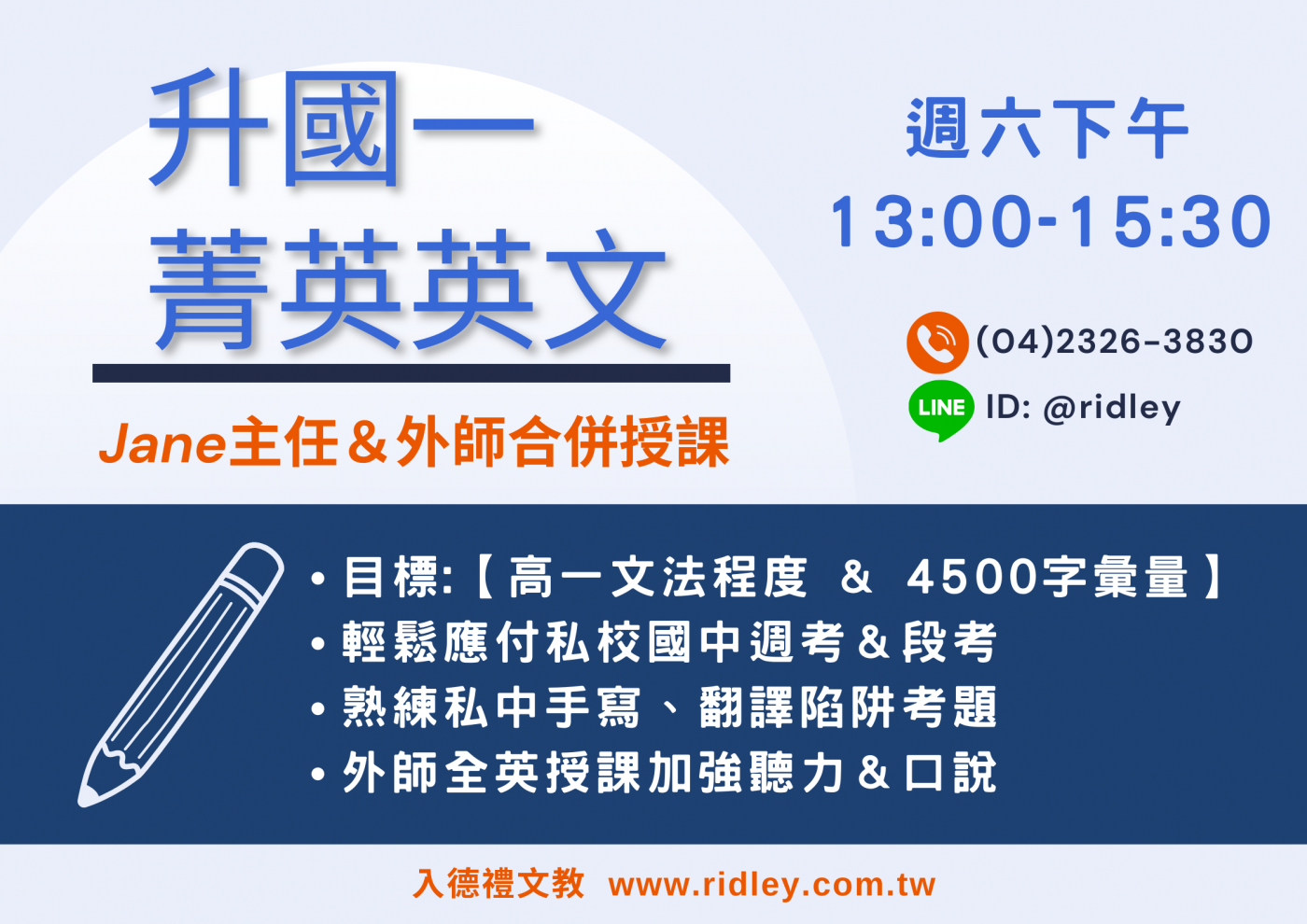 升國一
菁英英文

Jane主任＆外師合併授課

週六下午
13:00-15:30

(04)2326-3830
LINE ID: @ridley

• 目標:【高一文法程度 ＆ 4500字彙量】
• 輕鬆應付私校國中週考＆段考
• 熟練私中手寫、翻譯陷阱考題
• 外師全英授課加強聽力＆口說

入德禮文教 www.ridley.com.tw